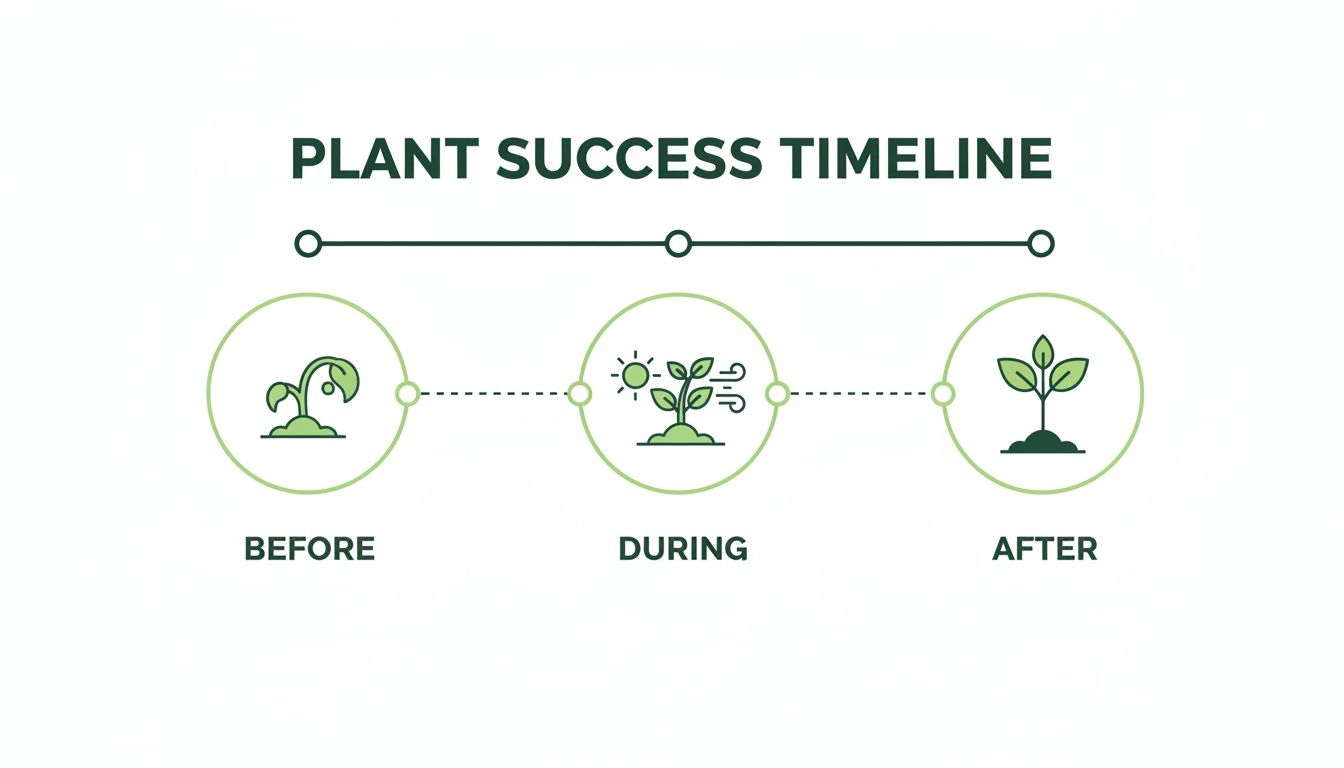 PLANT SUCCESS TIMELINE

BEFORE

DURING

AFTER